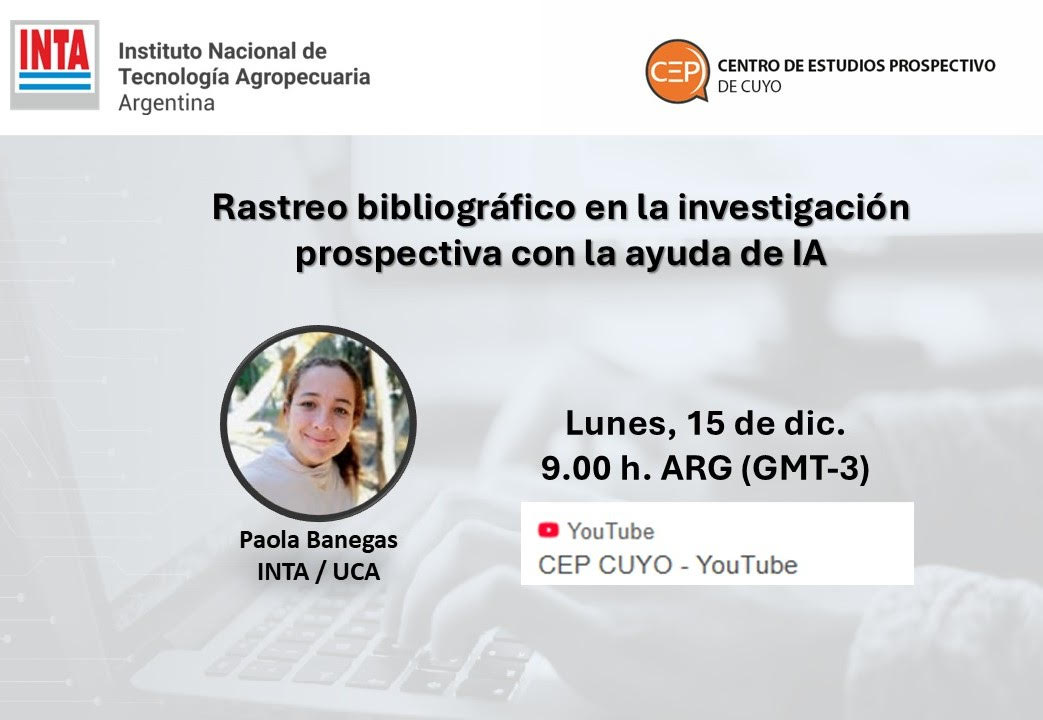 INTA
Instituto Nacional de
Tecnología Agropecuaria
Argentina

CEP
CENTRO DE ESTUDIOS PROSPECTIVO
DE CUYO

Rastreo bibliográfico en la investigación prospectiva con la ayuda de IA

Paola Banegas
INTA / UCA

Lunes, 15 de dic.
9.00 h. ARG (GMT-3)

YouTube
CEP CUYO - YouTube